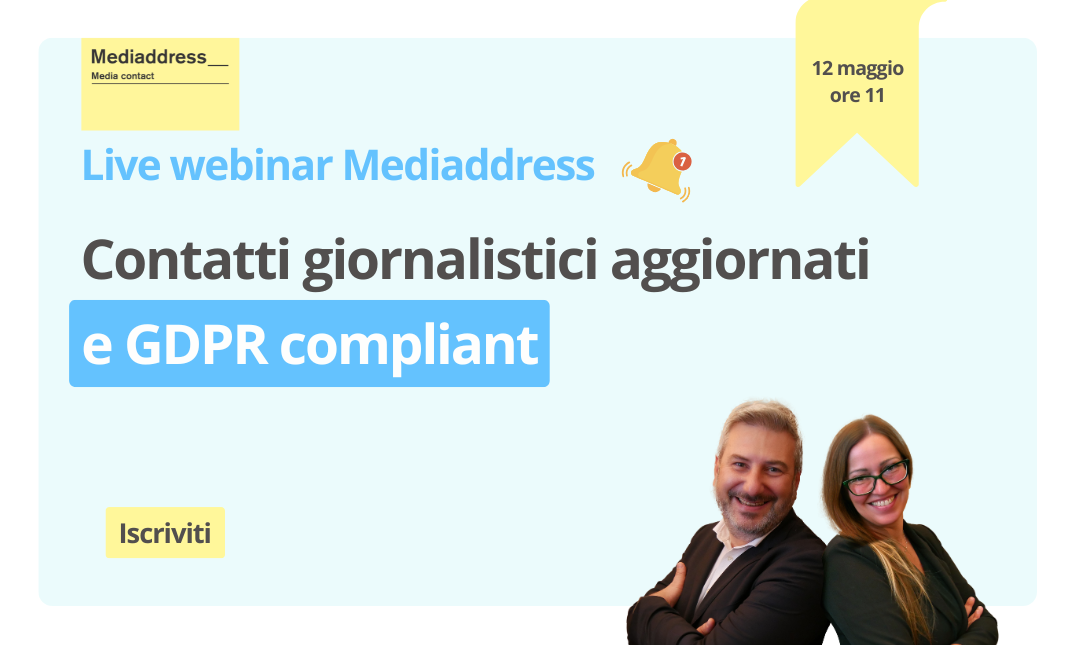 Mediaddress__
Media contact

12 maggio
ore 11

Live webinar Mediaddress

7

Contatti giornalistici aggiornati
e GDPR compliant

Iscriviti